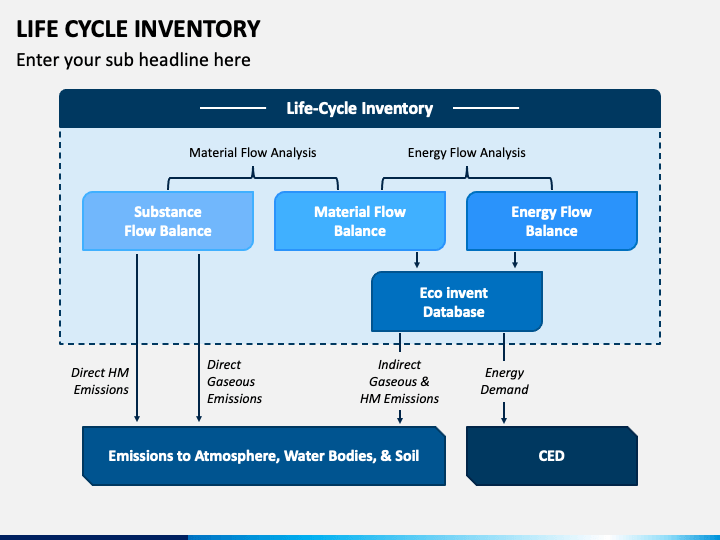 LIFE CYCLE INVENTORY

Enter your sub headline here

Life-Cycle Inventory

Material Flow Analysis

Energy Flow Analysis

Substance Flow Balance

Material Flow Balance

Energy Flow Balance

Eco invent Database

Direct HM Emissions

Direct Gaseous Emissions

Indirect Gaseous & HM Emissions

Energy Demand

Emissions to Atmosphere, Water Bodies, & Soil

CED